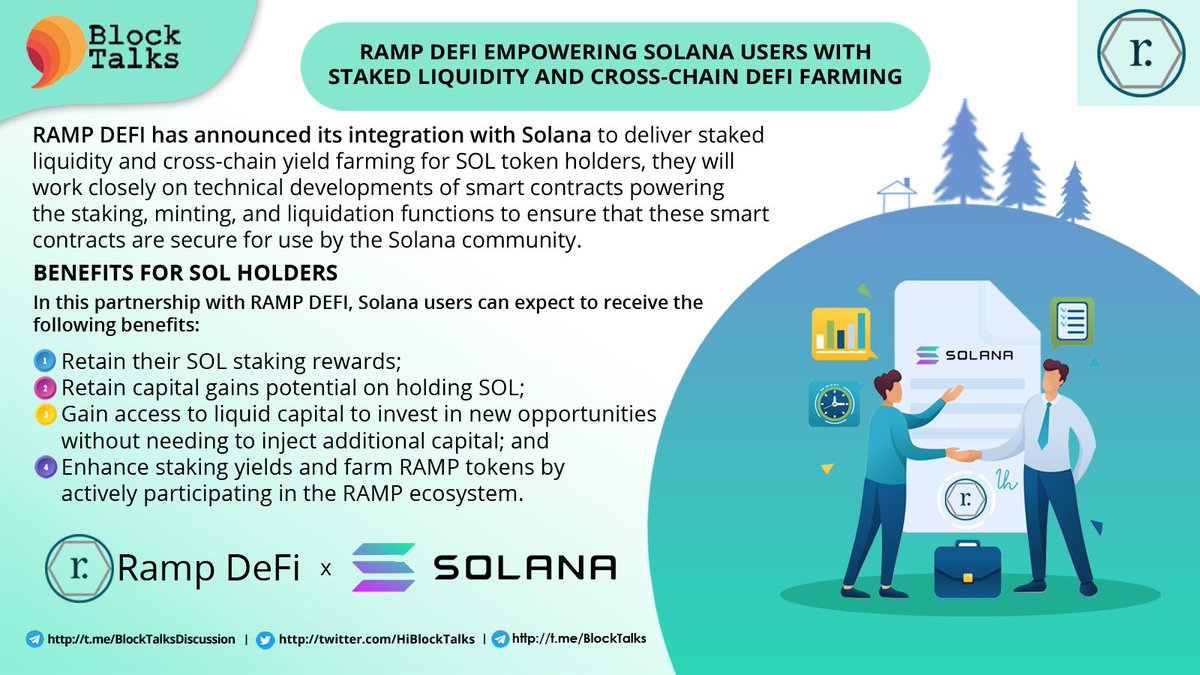 Block Talks

RAMP DEFI EMPOWERING SOLANA USERS WITH STAKED LIQUIDITY AND CROSS-CHAIN DEFI FARMING

r.

RAMP DEFI has announced its integration with Solana to deliver staked liquidity and cross-chain yield farming for SOL token holders, they will work closely on technical developments of smart contracts powering the staking, minting, and liquidation functions to ensure that these smart contracts are secure for use by the Solana community.

BENEFITS FOR SOL HOLDERS

In this partnership with RAMP DEFI, Solana users can expect to receive the following benefits:

1 Retain their SOL staking rewards;
2 Retain capital gains potential on holding SOL;
3 Gain access to liquid capital to invest in new opportunities without needing to inject additional capital; and
4 Enhance staking yields and farm RAMP tokens by actively participating in the RAMP ecosystem.

SOLANA

r.

r. Ramp DeFi x SOLANA

http://t.me/BlockTalksDiscussion | http://twitter.com/HiBlockTalks | http://t.me/BlockTalks